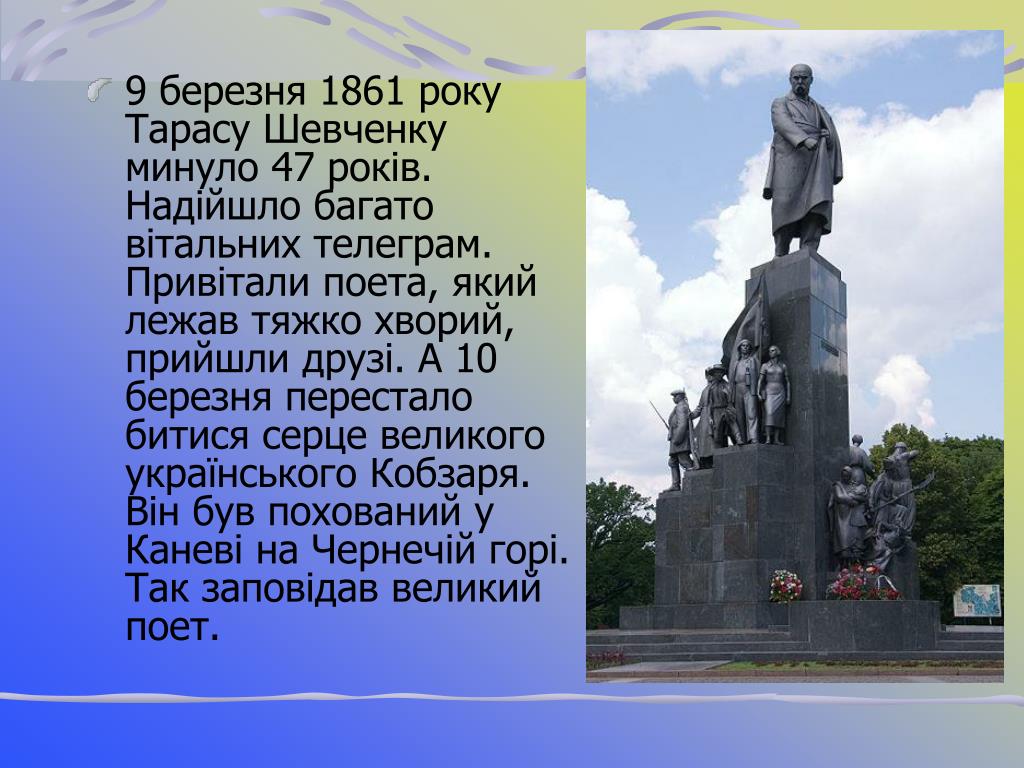 9 березня 1861 року Тарасу Шевченку минуло 47 років. Надійшло багато вітальних телеграм. Привітали поета, який лежав тяжко хворий, прийшли друзі. А 10 березня перестало битися серце великого українського Кобзаря. Він був похований у Каневі на Чернечій горі. Так заповідав великий поет.